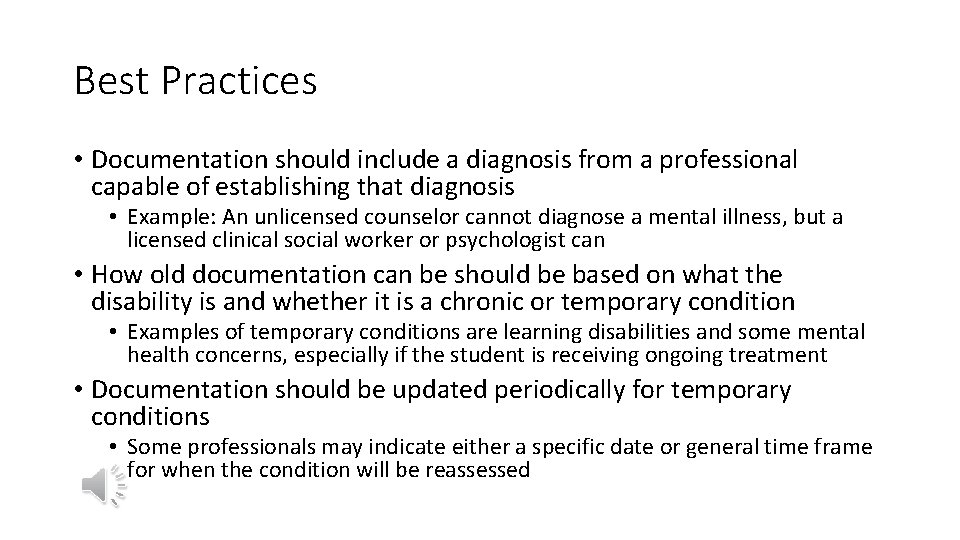 Best Practices

• Documentation should include a diagnosis from a professional capable of establishing that diagnosis
  • Example: An unlicensed counselor cannot diagnose a mental illness, but a licensed clinical social worker or psychologist can

• How old documentation can be should be based on what the disability is and whether it is a chronic or temporary condition
  • Examples of temporary conditions are learning disabilities and some mental health concerns, especially if the student is receiving ongoing treatment

• Documentation should be updated periodically for temporary conditions
  • Some professionals may indicate either a specific date or general time frame for when the condition will be reassessed